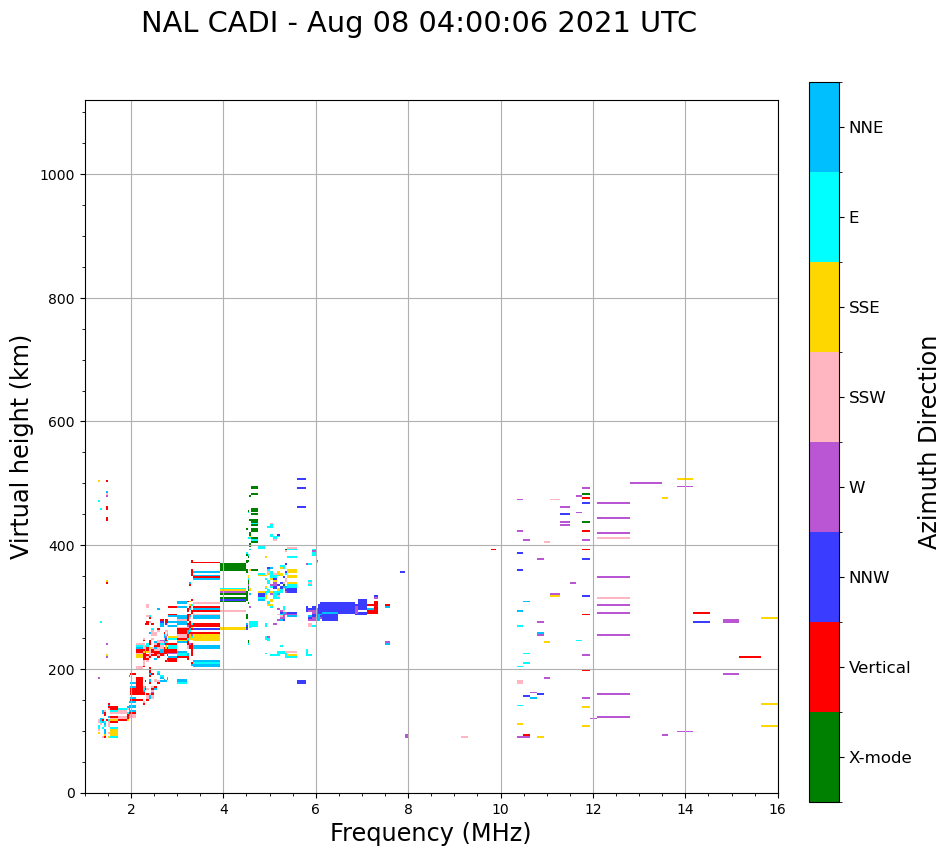 NAL CADI - Aug 08 04:00:06 2021 UTC

Virtual height (km)

1000
800
600
400
200
0

2 4 6 8 10 12 14 16

Frequency (MHz)

NNE
E
SSE
SSW
W
NNW
Vertical
X-mode

Azimuth Direction